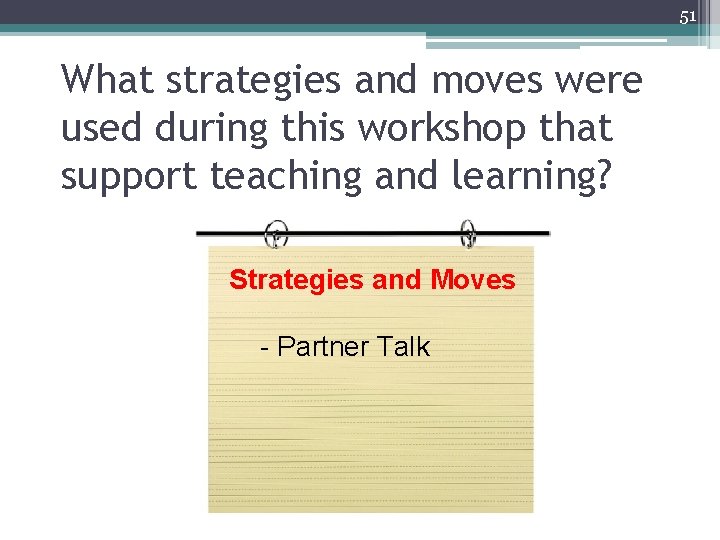 51

What strategies and moves were used during this workshop that support teaching and learning?

Strategies and Moves

- Partner Talk